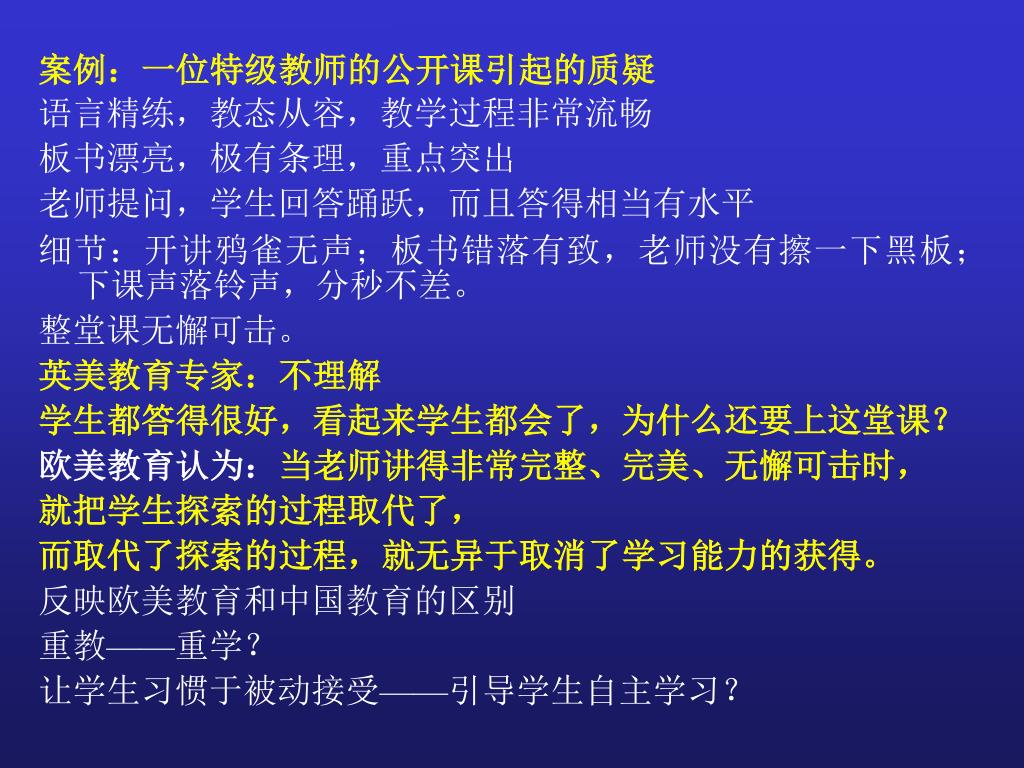 案例：一位特级教师的公开课引起的质疑
语言精练，教态从容，教学过程非常流畅
板书漂亮，极有条理，重点突出
老师提问，学生回答踊跃，而且答得相当有水平
细节：开讲鸦雀无声；板书错落有致，老师没有擦一下黑板；下课声落铃声，分秒不差。
整堂课无懈可击。
英美教育专家：不理解
学生都答得很好，看起来学生都会了，为什么还要上这堂课？
欧美教育认为：当老师讲得非常完整、完美、无懈可击时，
就把学生探索的过程取代了，
而取代了探索的过程，就无异于取消了学习能力的获得。
反映欧美教育和中国教育的区别
重教——重学？
让学生习惯于被动接受——引导学生自主学习？